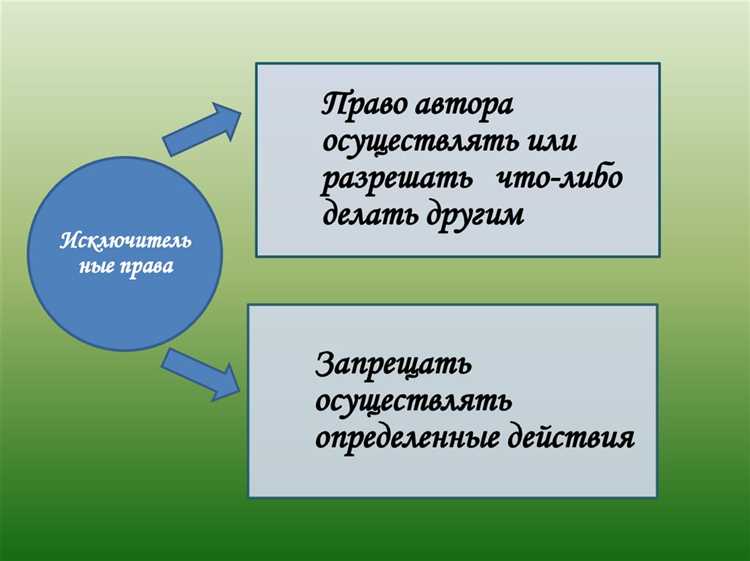 Исключительные права

Право автора осуществлять или разрешать что-либо делать другим

Запрещать осуществлять определенные действия